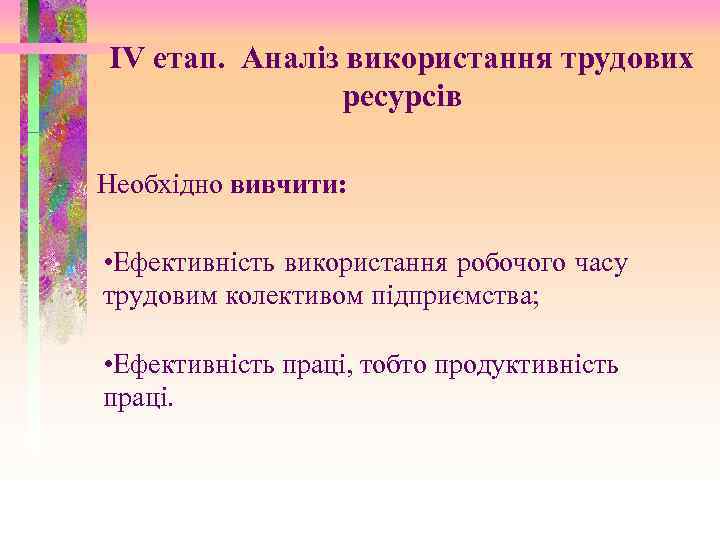 IV етап. Аналіз використання трудових ресурсів

Необхідно вивчити:

•Ефективність використання робочого часу трудовим колективом підприємства;

•Ефективність праці, тобто продуктивність праці.